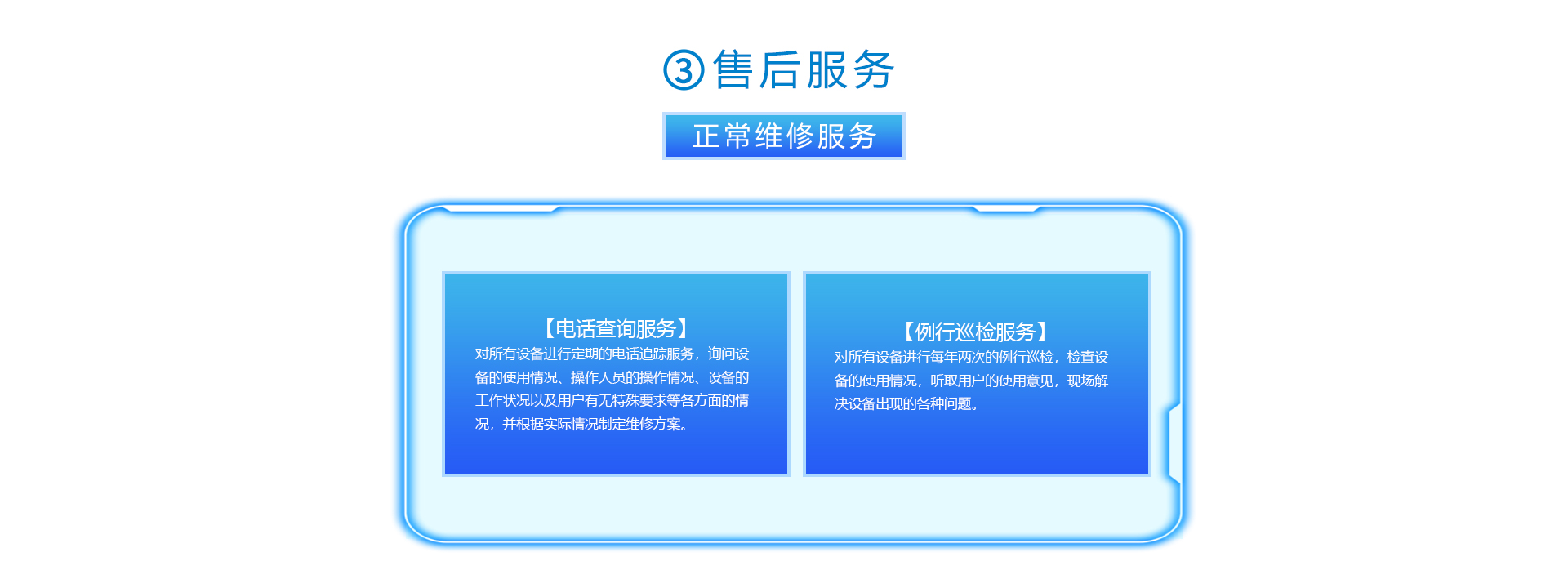 ③售后服务

正常维修服务

【电话查询服务】

对所有设备进行定期的电话追踪服务，询问设备的使用情况、操作人员的操作情况、设备的工作状况以及用户有无特殊要求等各方面的情况，并根据实际情况制定维修方案。

【例行巡检服务】

对所有设备进行每年两次的例行巡检，检查设备的使用情况，听取用户的使用意见，现场解决设备出现的各种问题。